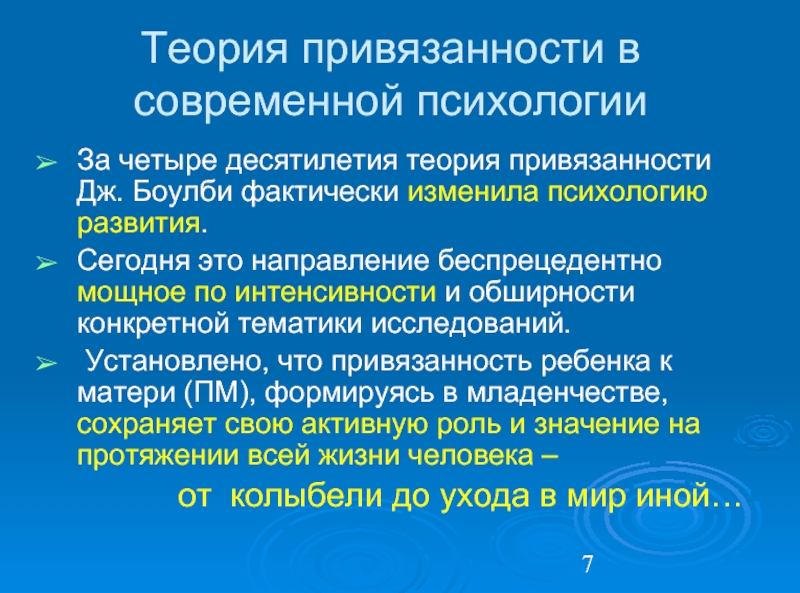 Теория привязанности в современной психологии

➢ За четыре десятилетия теория привязанности Дж. Боулби фактически изменила психологию развития.

➢ Сегодня это направление беспрецедентно мощное по интенсивности и обширности конкретной тематики исследований.

➢ Установлено, что привязанность ребенка к матери (ПМ), формируясь в младенчестве, сохраняет свою активную роль и значение на протяжении всей жизни человека –

от колыбели до ухода в мир иной…

7